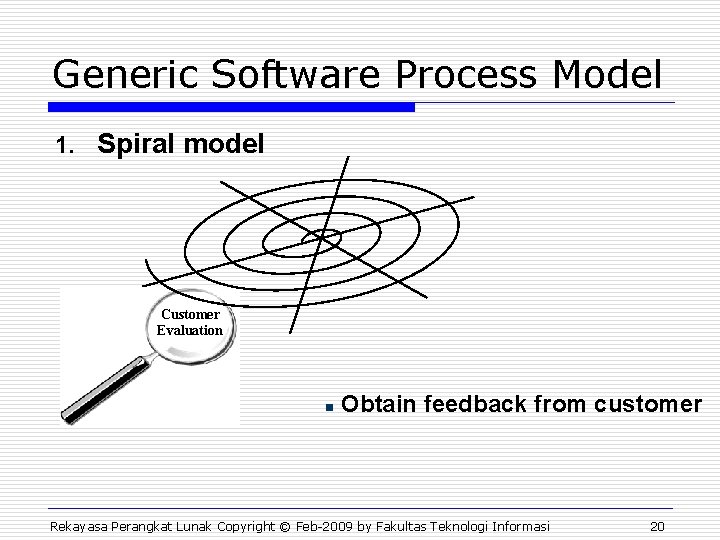 Generic Software Process Model

1. Spiral model

Customer Evaluation

Obtain feedback from customer

Rekayasa Perangkat Lunak Copyright © Feb-2009 by Fakultas Teknologi Informasi 20